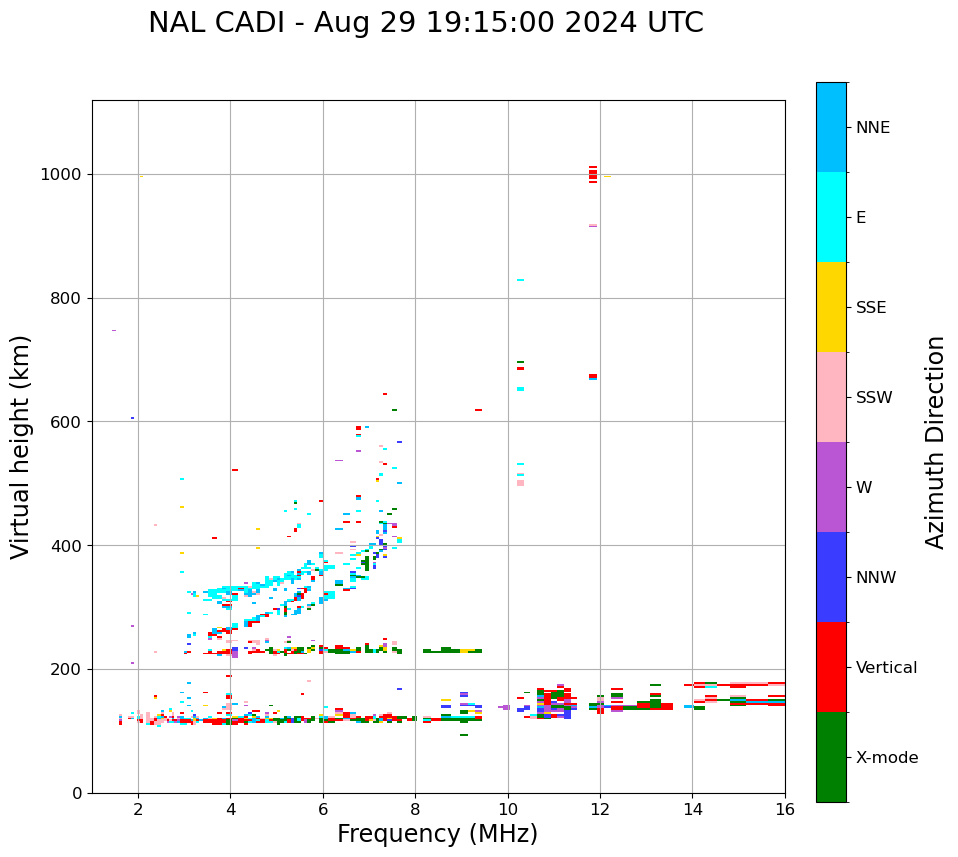 NAL CADI - Aug 29 19:15:00 2024 UTC

Virtual height (km)

1000
800
600
400
200
0

2
4
6
8
10
12
14
16

Frequency (MHz)

NNE
E
SSE
SSW
W
NNW
Vertical
X-mode

Azimuth Direction